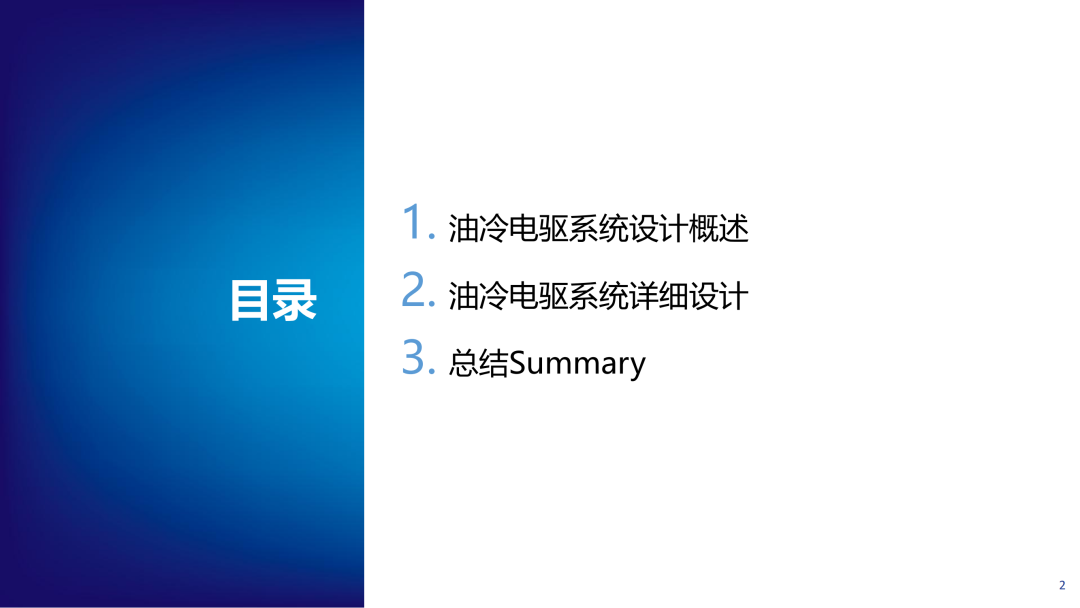 目录

1. 油冷电驱系统设计概述
2. 油冷电驱系统详细设计
3. 总结Summary

2